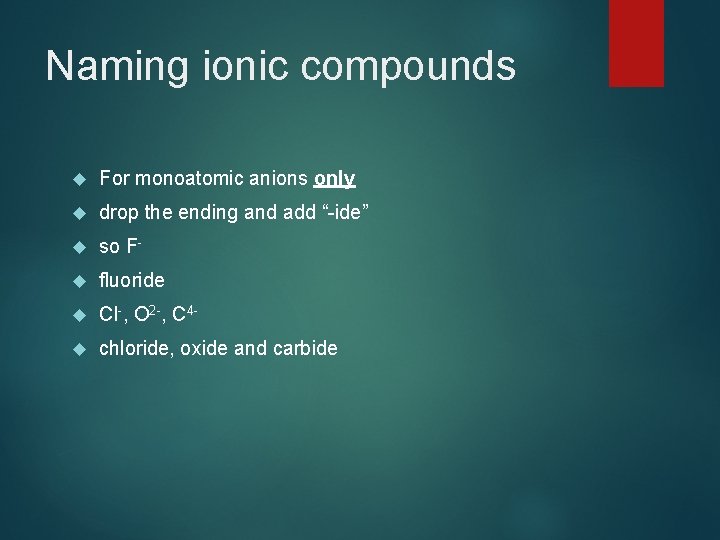 Naming ionic compounds

For monoatomic anions only

drop the ending and add “-ide”

so $F^-$

fluoride

$Cl^-$, $O^{2-}$, $C^{4-}$

chloride, oxide and carbide